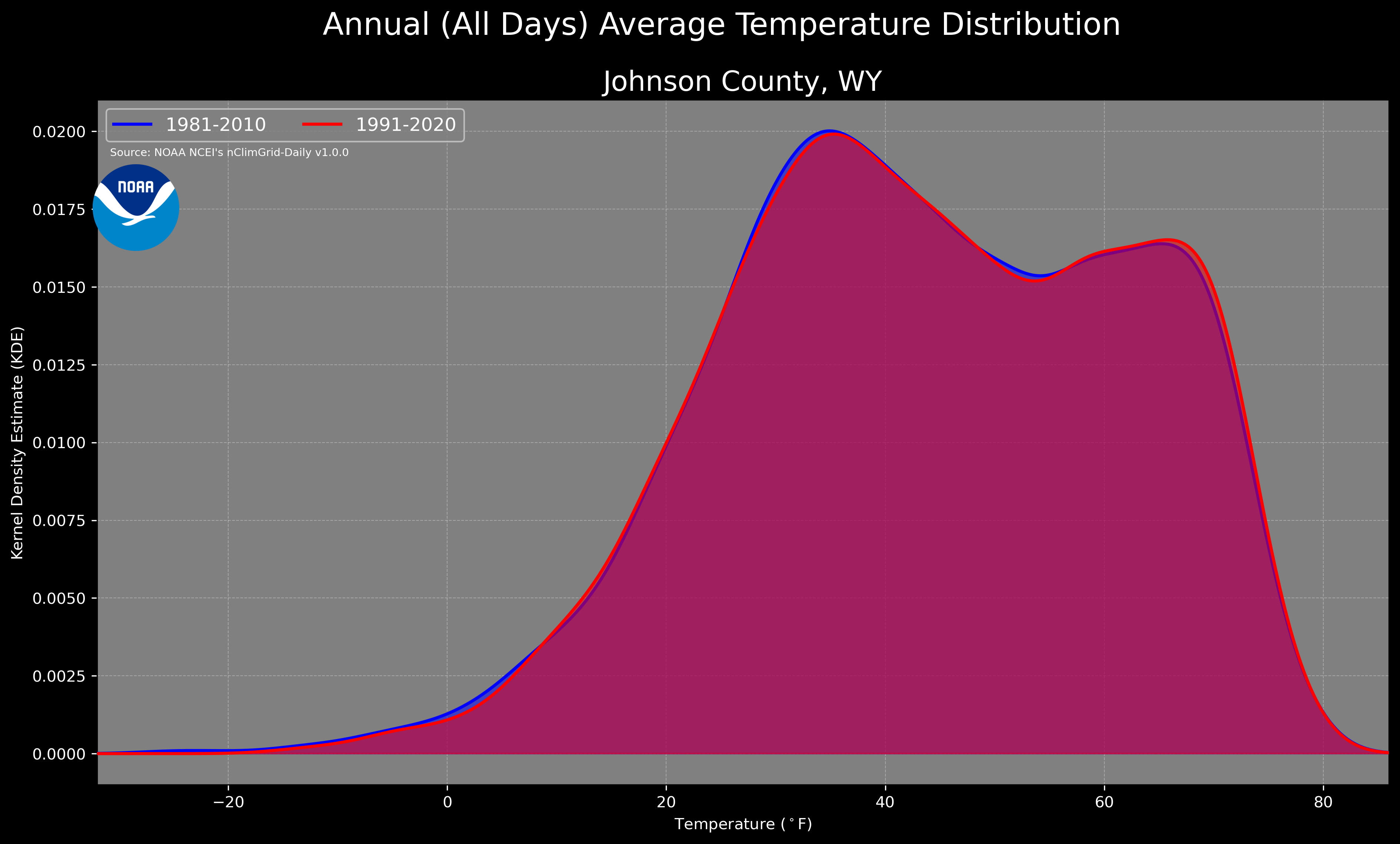 Annual (All Days) Average Temperature Distribution

Johnson County, WY

1981-2010
1991-2020

Source: NOAA NCEI's nClimGrid-Daily v1.0.0

NOAA

Kernel Density Estimate (KDE)

0.0200
0.0175
0.0150
0.0125
0.0100
0.0075
0.0050
0.0025
0.0000

−20
0
20
40
60
80

Temperature ($^\circ$F)